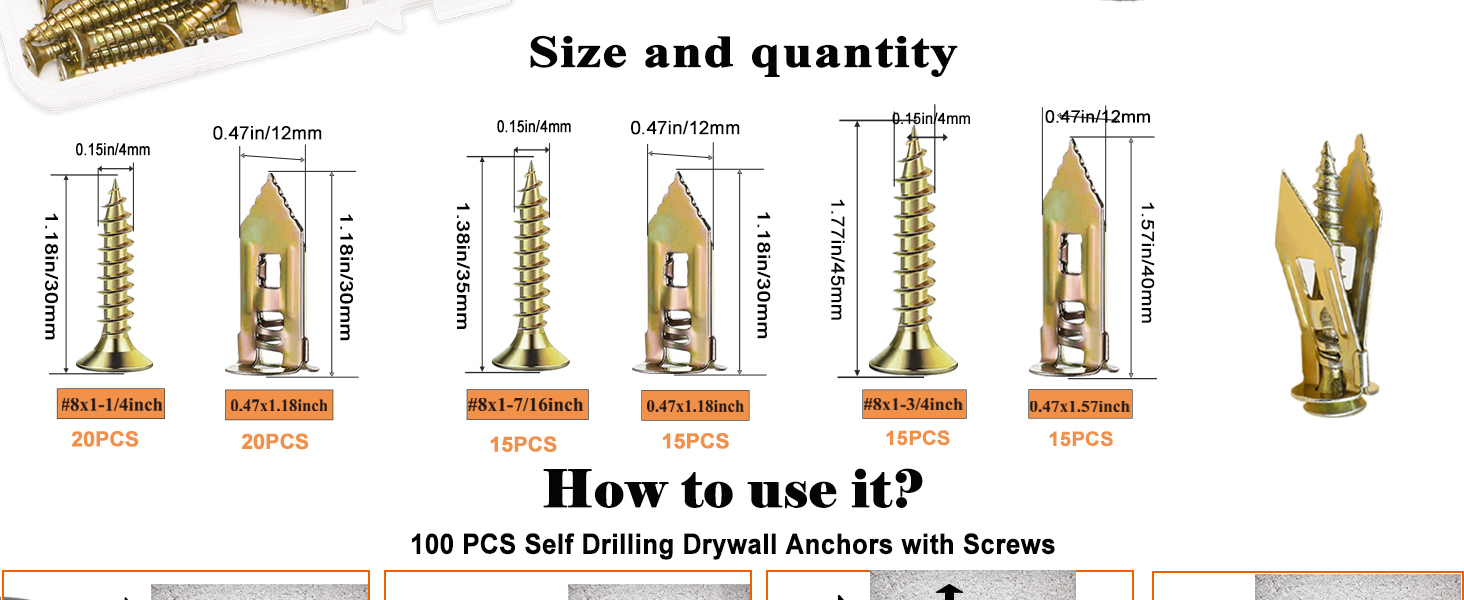 Size and quantity

0.15in/4mm
1.18in/30mm
#8x1-1/4inch
20PCS

0.47in/12mm
1.18in/30mm
0.47x1.18inch
20PCS

0.15in/4mm
1.38in/35mm
#8x1-7/16inch
15PCS

0.47in/12mm
1.18in/30mm
0.47x1.18inch
15PCS

0.15in/4mm
1.77in/45mm
#8x1-3/4inch
15PCS

0.47in/12mm
1.57in/40mm
0.47x1.57inch
15PCS

How to use it?

100 PCS Self Drilling Drywall Anchors with Screws